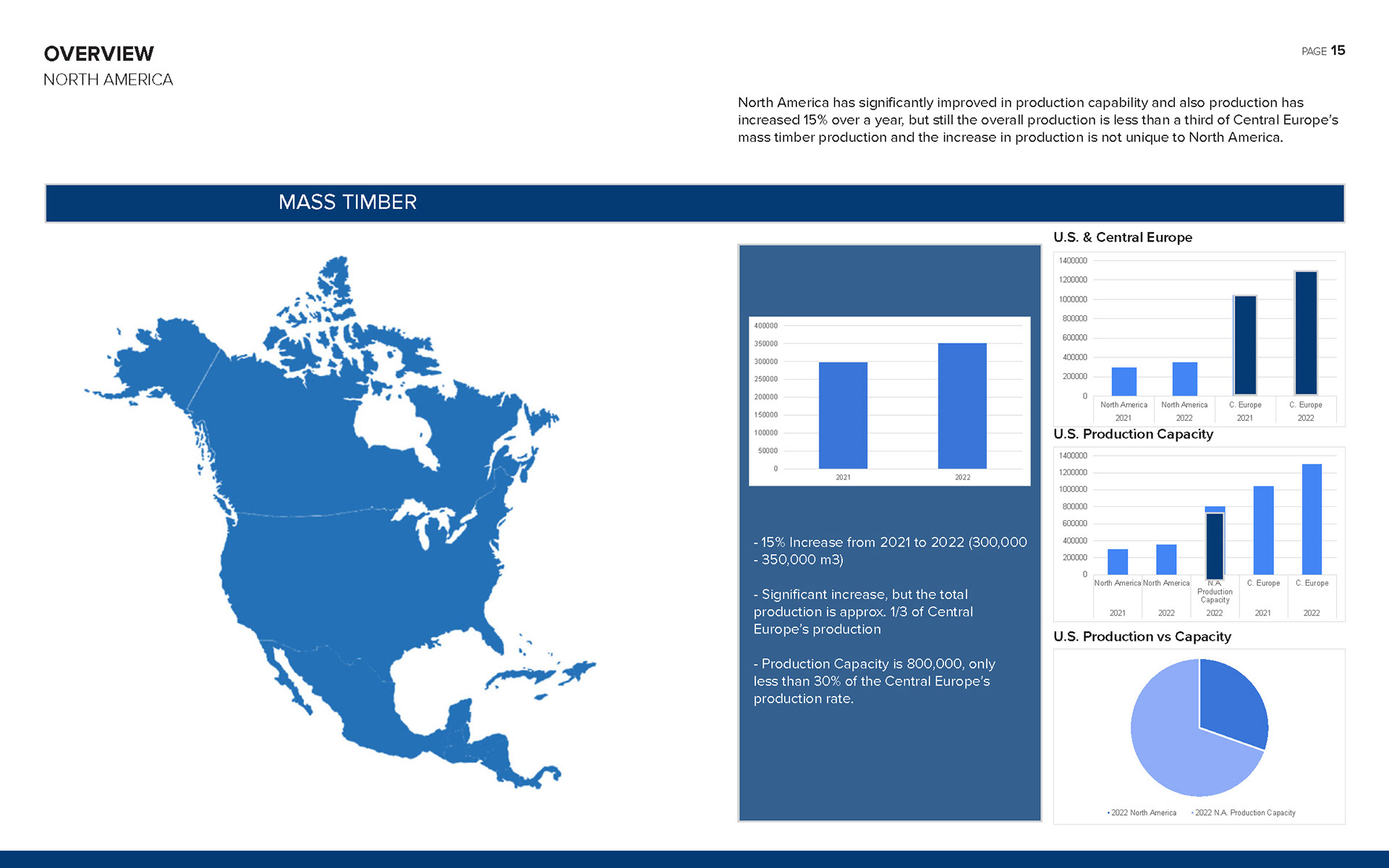 OVERVIEW
NORTH AMERICA

PAGE 15

North America has significantly improved in production capability and also production has increased 15% over a year, but still the overall production is less than a third of Central Europe's mass timber production and the increase in production is not unique to North America.

MASS TIMBER

400000
350000
300000
250000
200000
150000
100000
50000
0
2021
2022

- 15% Increase from 2021 to 2022 (300,000 - 350,000 m3)

- Significant increase, but the total production is approx. 1/3 of Central Europe's production

- Production Capacity is 800,000, only less than 30% of the Central Europe's production rate.

U.S. & Central Europe

1400000
1200000
1000000
800000
600000
400000
200000
0
North America 2021
North America 2022
C. Europe 2021
C. Europe 2022

U.S. Production Capacity

1400000
1200000
1000000
800000
600000
400000
200000
0
North America 2021
North America 2022
N.A. Production Capacity 2022
C. Europe 2021
C. Europe 2022

U.S. Production vs Capacity

2022 North America
2022 N.A. Production Capacity